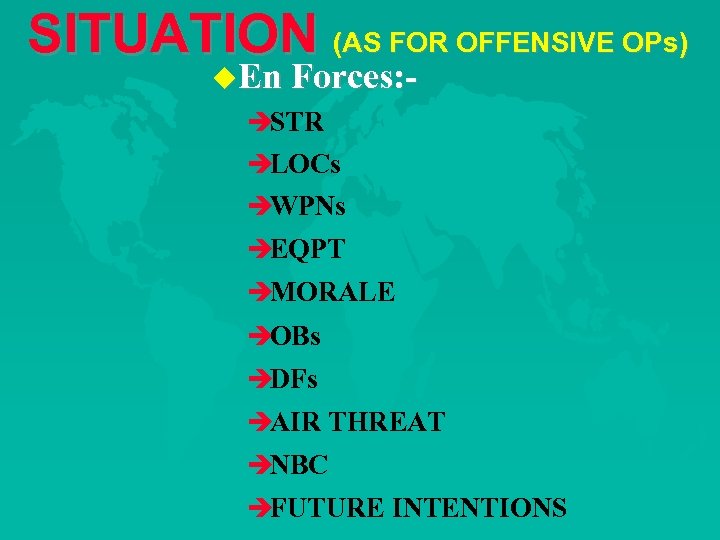 SITUATION (AS FOR OFFENSIVE OPs)

En Forces:-

STR

LOCs

WPNs

EQPT

MORALE

OBs

DFs

AIR THREAT

NBC

FUTURE INTENTIONS